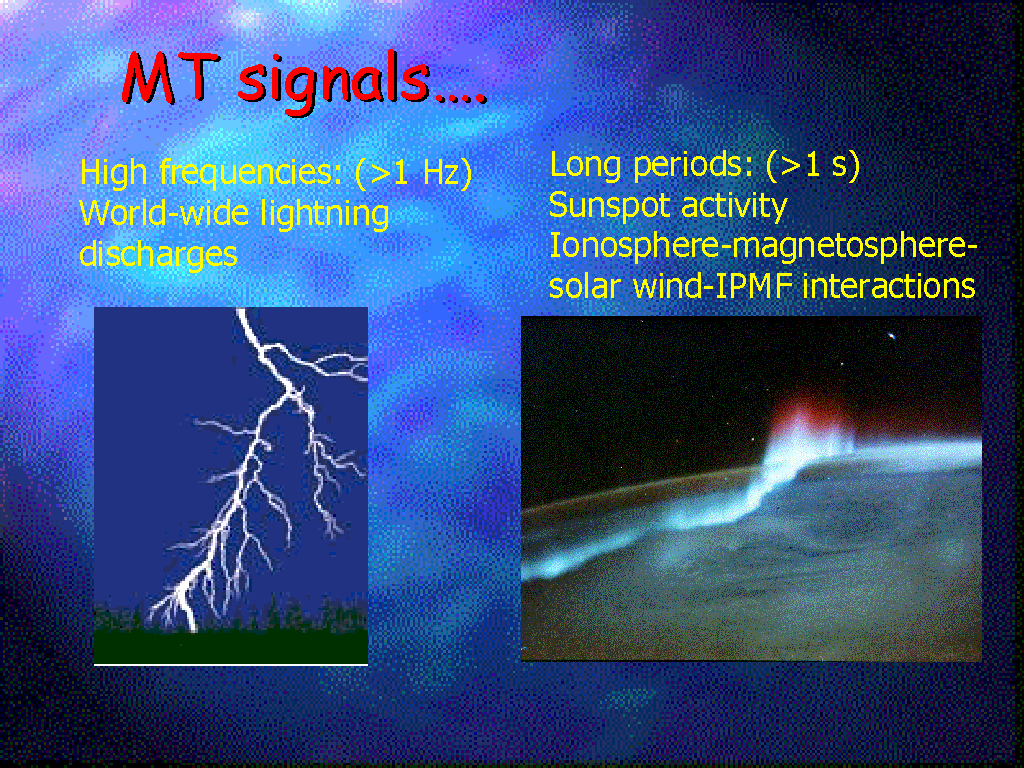 MT signals….

High frequencies: (>1 Hz)
World-wide lightning discharges

Long periods: (>1 s)
Sunspot activity
Ionosphere-magnetosphere-solar wind-IPMF interactions